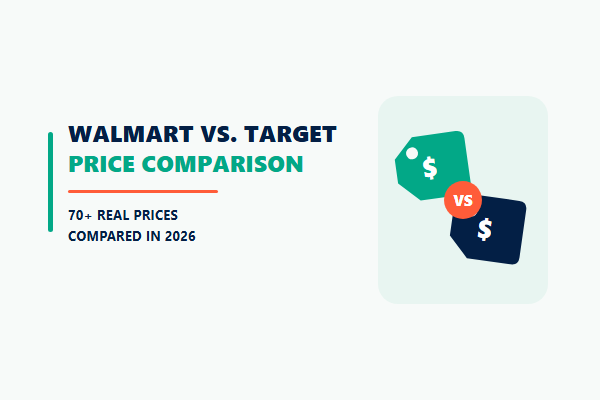 WALMART VS. TARGET
PRICE COMPARISON

70+ REAL PRICES
COMPARED IN 2026

$
VS
$